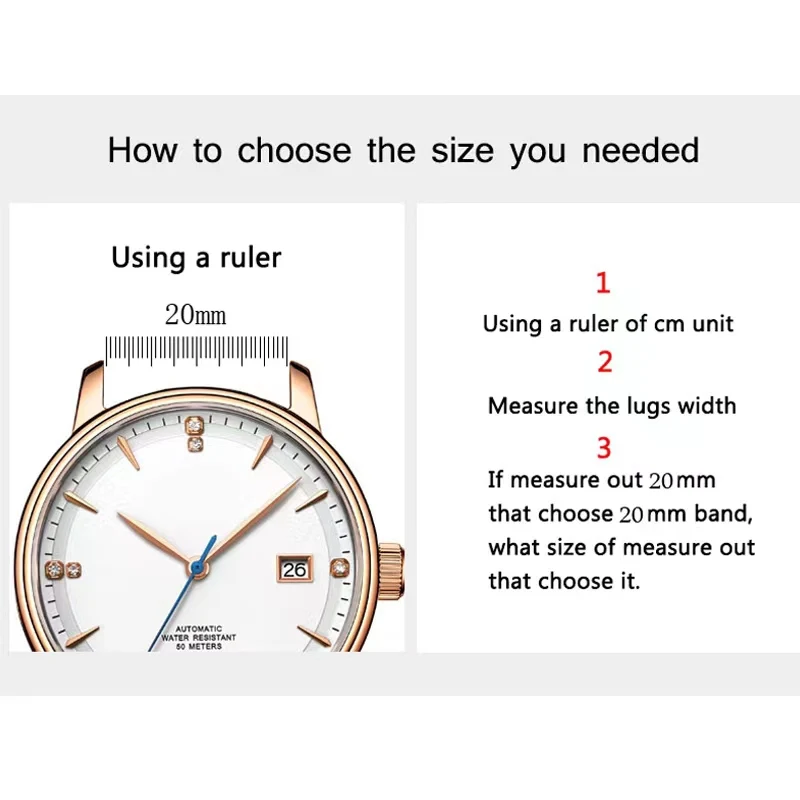 How to choose the size you needed

Using a ruler

20mm

26

AUTOMATIC
WATER RESISTANT
50 METERS

1
Using a ruler of cm unit
2
Measure the lugs width
3
If measure out 20mm that choose 20mm band, what size of measure out that choose it.